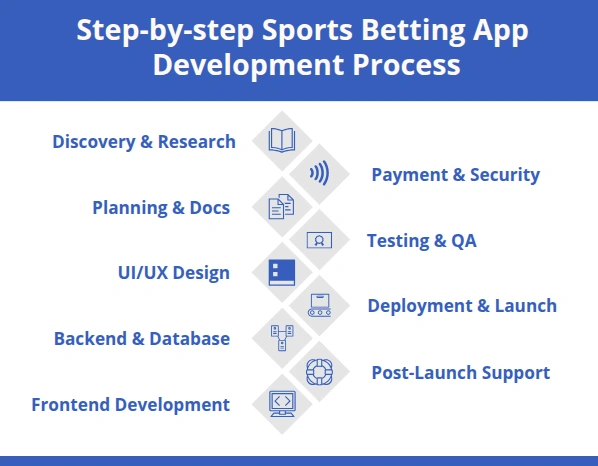 Step-by-step Sports Betting App Development Process

Discovery & Research

Payment & Security

Planning & Docs

Testing & QA

UI/UX Design

Deployment & Launch

Backend & Database

Post-Launch Support

Frontend Development